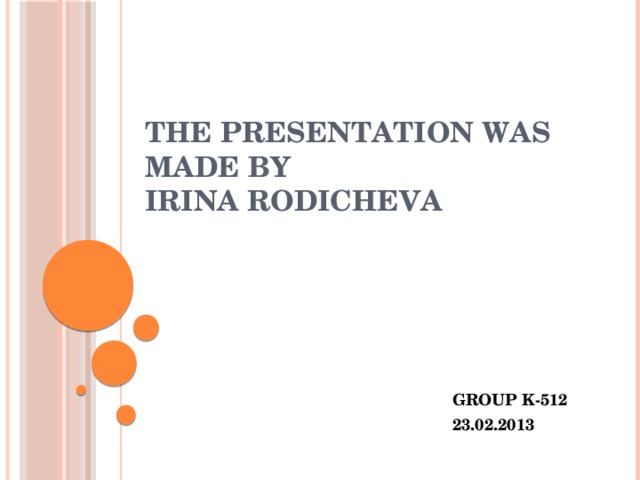 THE PRESENTATION WAS MADE BY
IRINA RODICHEVA

GROUP K-512
23.02.2013